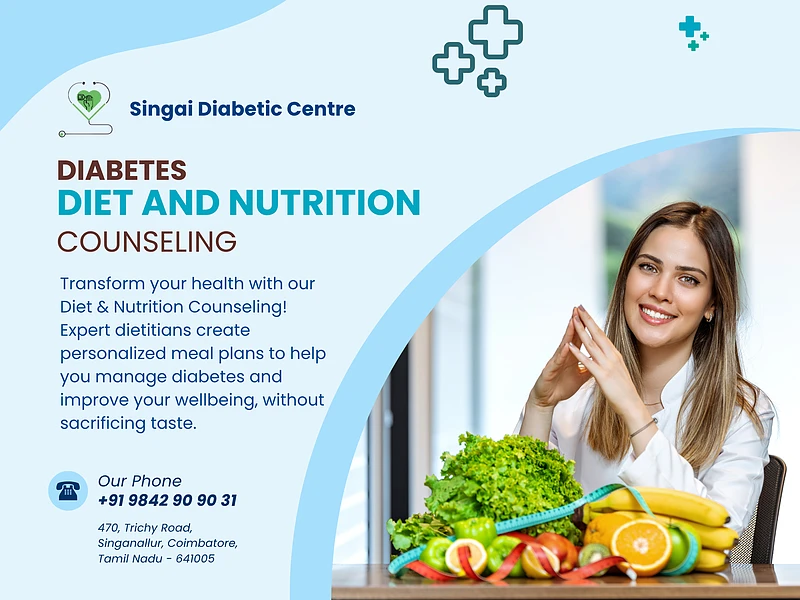 Singai Diabetic Centre

DIABETES
DIET AND NUTRITION
COUNSELING

Transform your health with our Diet & Nutrition Counseling! Expert dietitians create personalized meal plans to help you manage diabetes and improve your wellbeing, without sacrificing taste.

Our Phone
+91 9842 90 90 31

470, Trichy Road, Singanallur, Coimbatore, Tamil Nadu - 641005